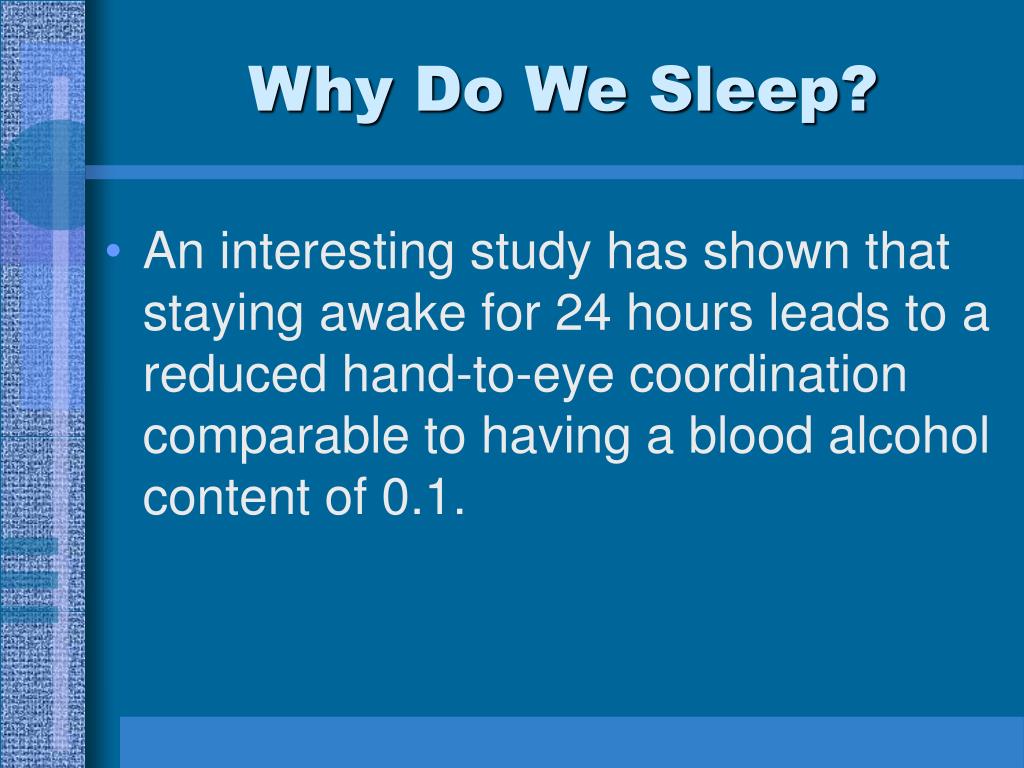 Why Do We Sleep?

• An interesting study has shown that staying awake for 24 hours leads to a reduced hand-to-eye coordination comparable to having a blood alcohol content of 0.1.